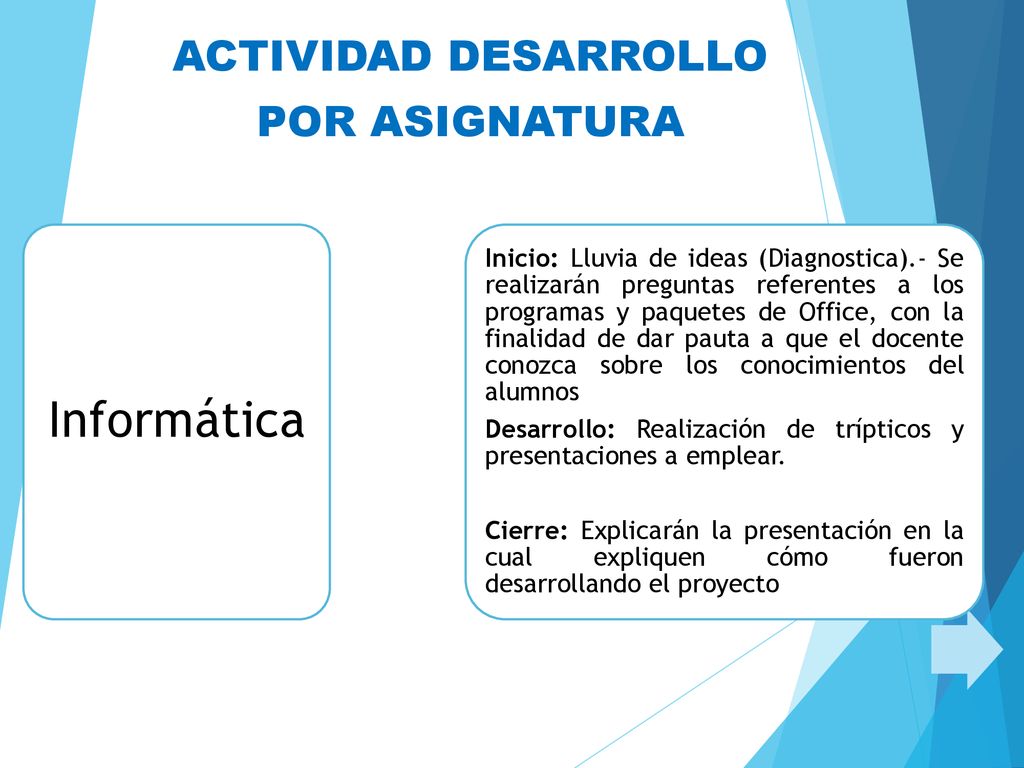 ACTIVIDAD DESARROLLO POR ASIGNATURA

Informática

Inicio: Lluvia de ideas (Diagnostica).- Se realizarán preguntas referentes a los programas y paquetes de Office, con la finalidad de dar pauta a que el docente conozca sobre los conocimientos del alumnos

Desarrollo: Realización de trípticos y presentaciones a emplear.

Cierre: Explicarán la presentación en la cual expliquen cómo fueron desarrollando el proyecto